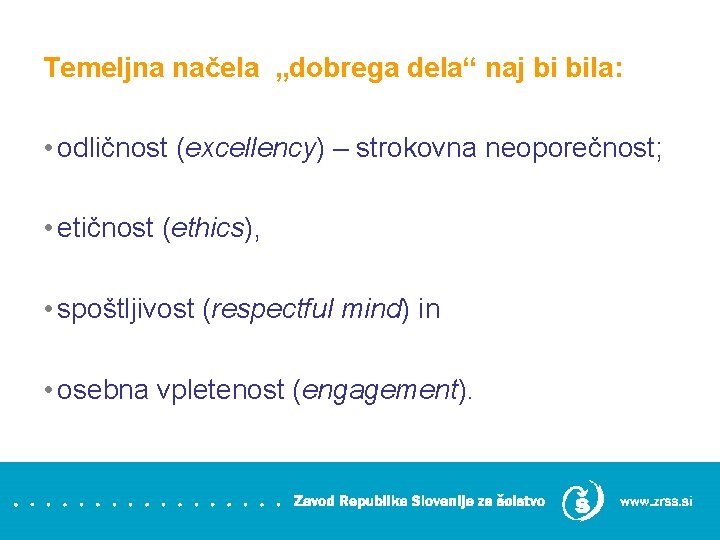 Temeljna načela „dobrega dela“ naj bi bila:

• odličnost (excellency) – strokovna neoporečnost;

• etičnost (ethics),

• spoštljivost (respectful mind) in

• osebna vpletenost (engagement).

Zavod Republike Slovenije za šolstvo

www.zrss.si